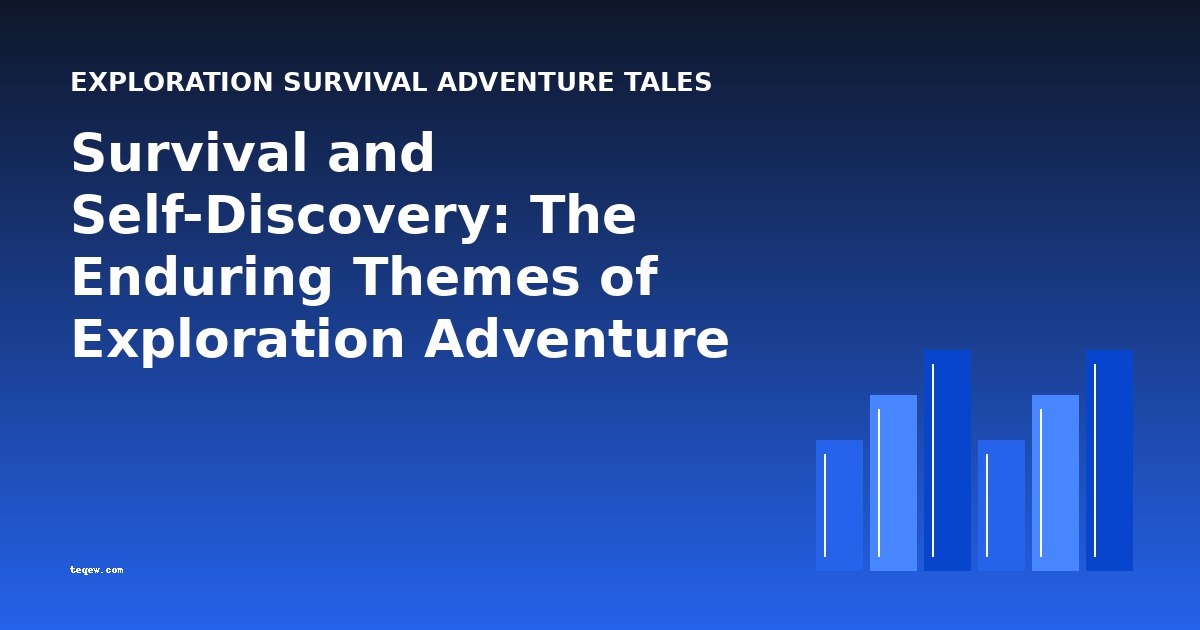 EXPLORATION SURVIVAL ADVENTURE TALES

Survival and Self-Discovery: The Enduring Themes of Exploration Adventure

teqew.com